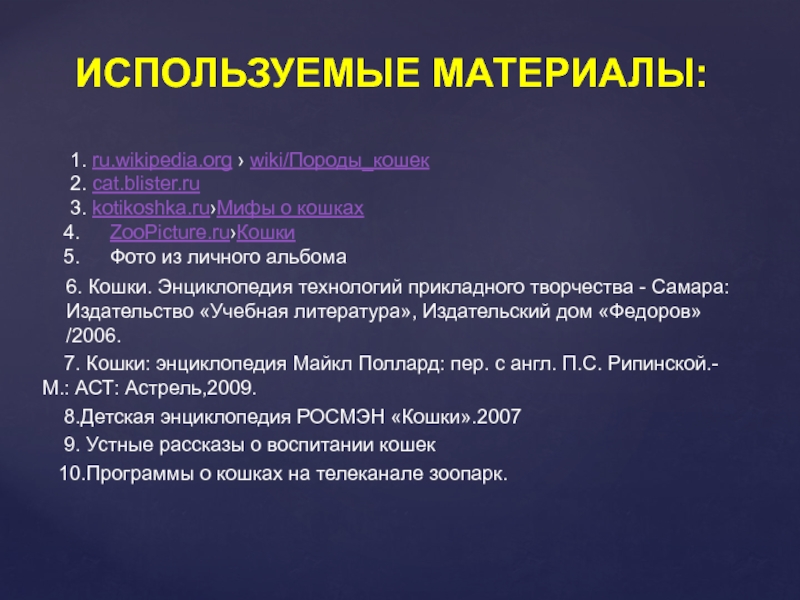 ИСПОЛЬЗУЕМЫЕ МАТЕРИАЛЫ:

1. ru.wikipedia.org › wiki/Породы_кошек
2. cat.blister.ru
3. kotikoshka.ru›Мифы о кошках
4. ZooPicture.ru›Кошки
5. Фото из личного альбома

6. Кошки. Энциклопедия технологий прикладного творчества - Самара: Издательство «Учебная литература», Издательский дом «Федоров» /2006.

7. Кошки: энциклопедия Майкл Поллард: пер. с англ. П.С. Рипинской.- М.: АСТ: Астрель,2009.

8.Детская энциклопедия РОСМЭН «Кошки».2007

9. Устные рассказы о воспитании кошек

10.Программы о кошках на телеканале зоопарк.